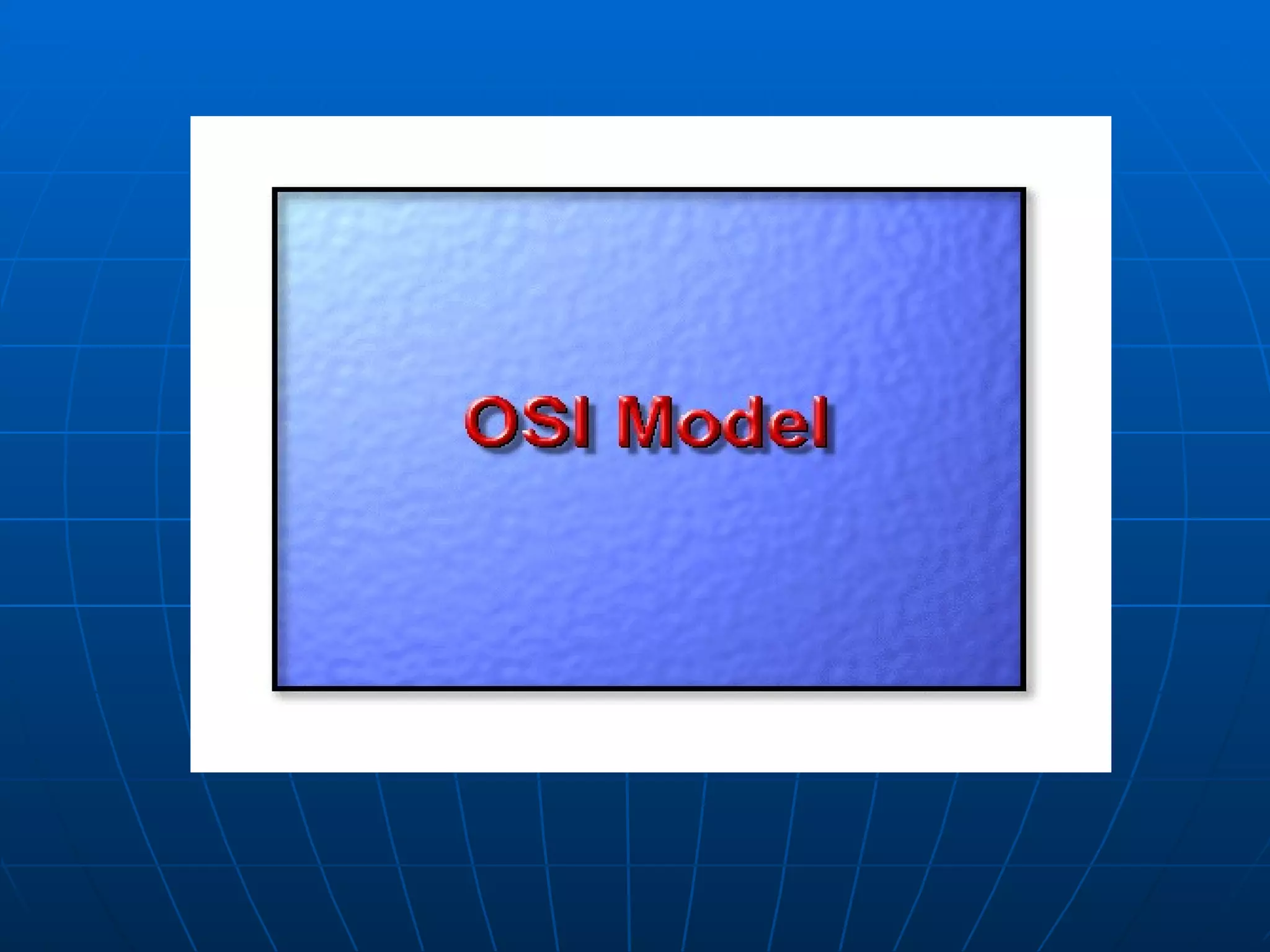 OSI Model